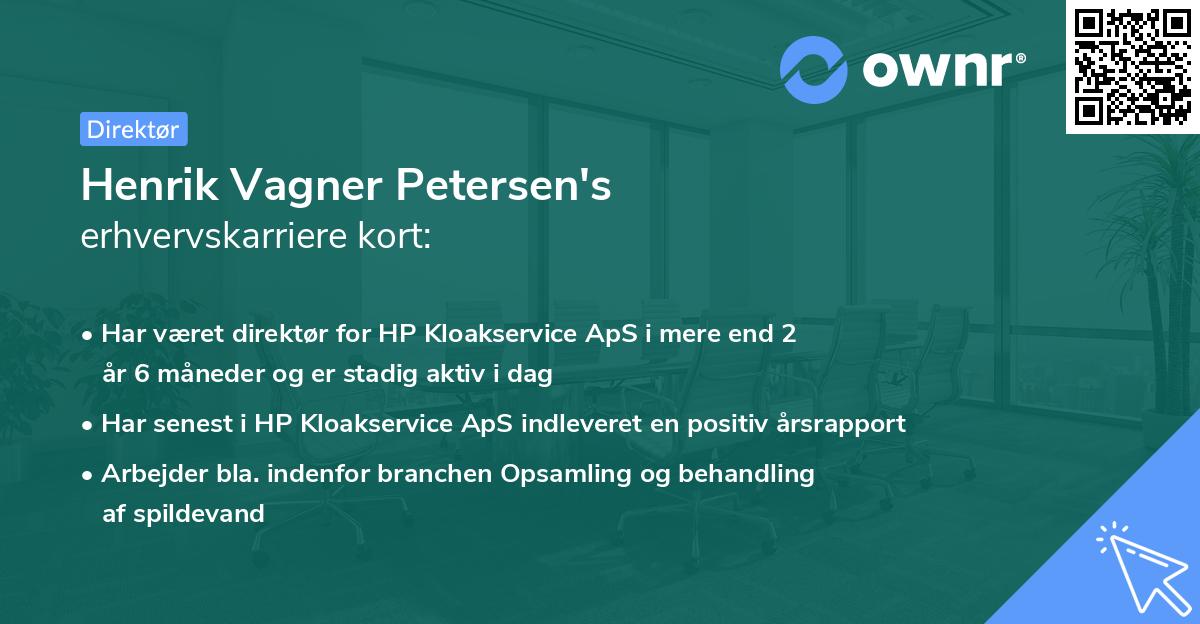 ownr®

Direktør

Henrik Vagner Petersen's
erhvervskarriere kort:

• Har været direktør for HP Kloakservice ApS i mere end 2 år 6 måneder og er stadig aktiv i dag

• Har senest i HP Kloakservice ApS indleveret en positiv årsrapport

• Arbejder bla. indenfor branchen Opsamling og behandling af spildevand